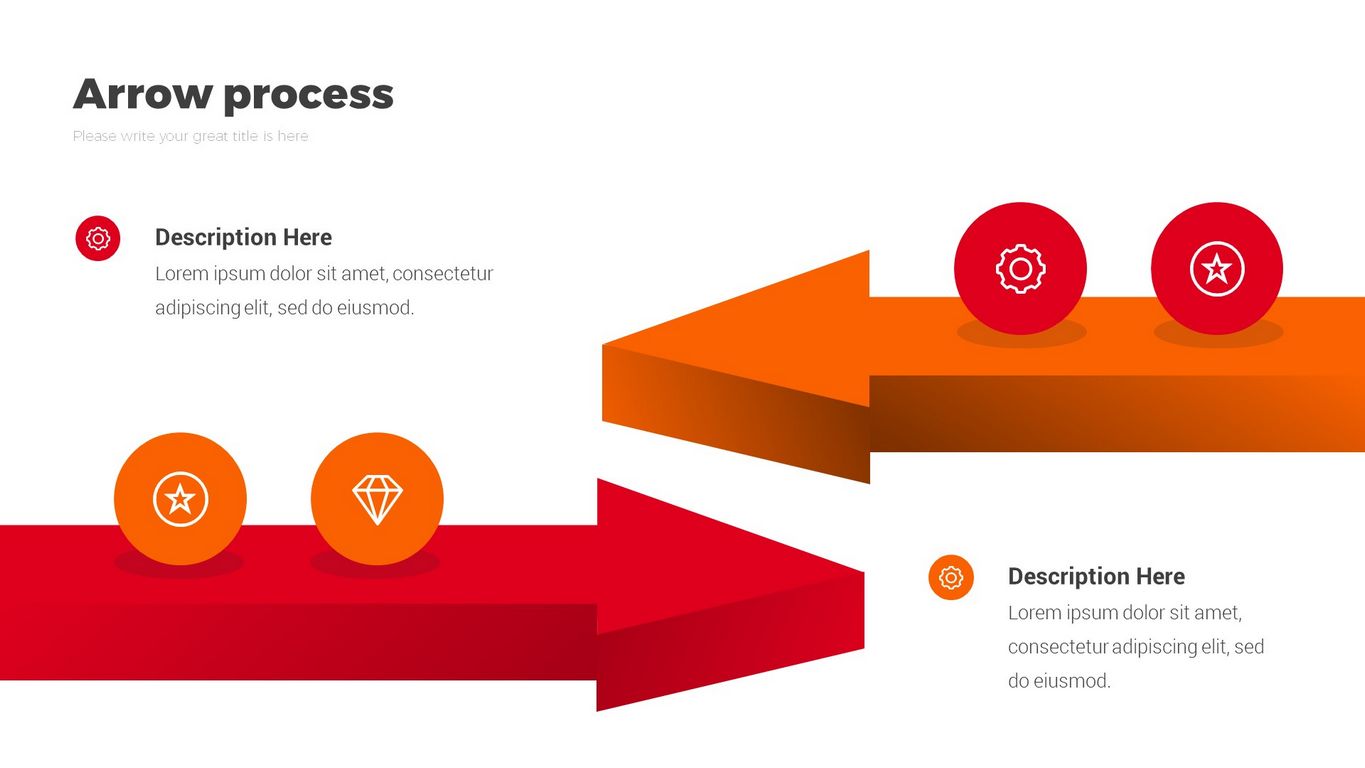 Arrow process

Please write your great title is here

Description Here

Lorem ipsum dolor sit amet, consectetur adipiscing elit, sed do eiusmod.

Description Here

Lorem ipsum dolor sit amet, consectetur adipiscing elit, sed do eiusmod.